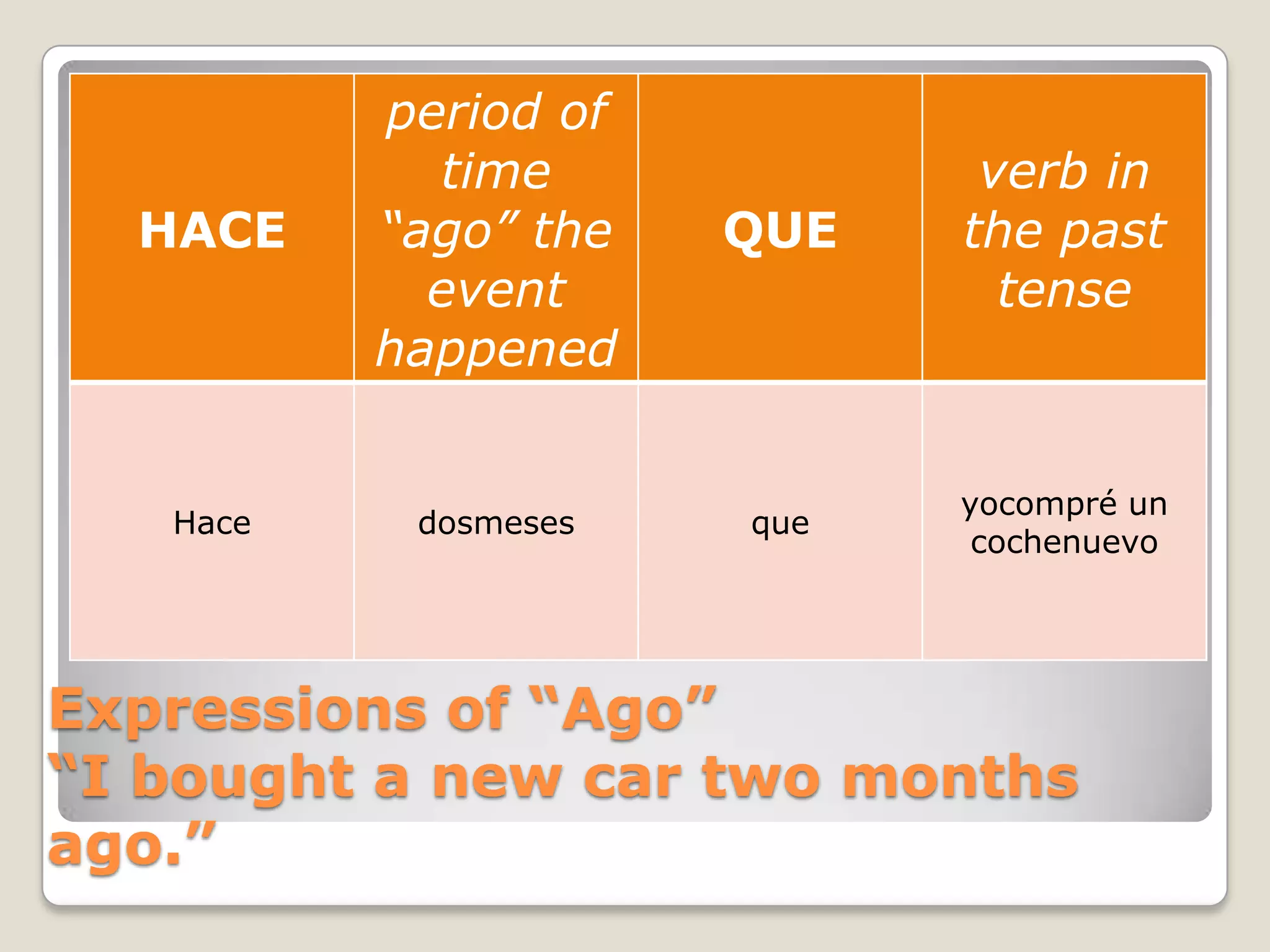 | HACE | period of time “ago” the event happened | QUE | verb in the past tense |
|---|---|---|---|
| Hace | dosmeses | que | yocompré un cochenuevo |

Expressions of “Ago”
“I bought a new car two months ago.”